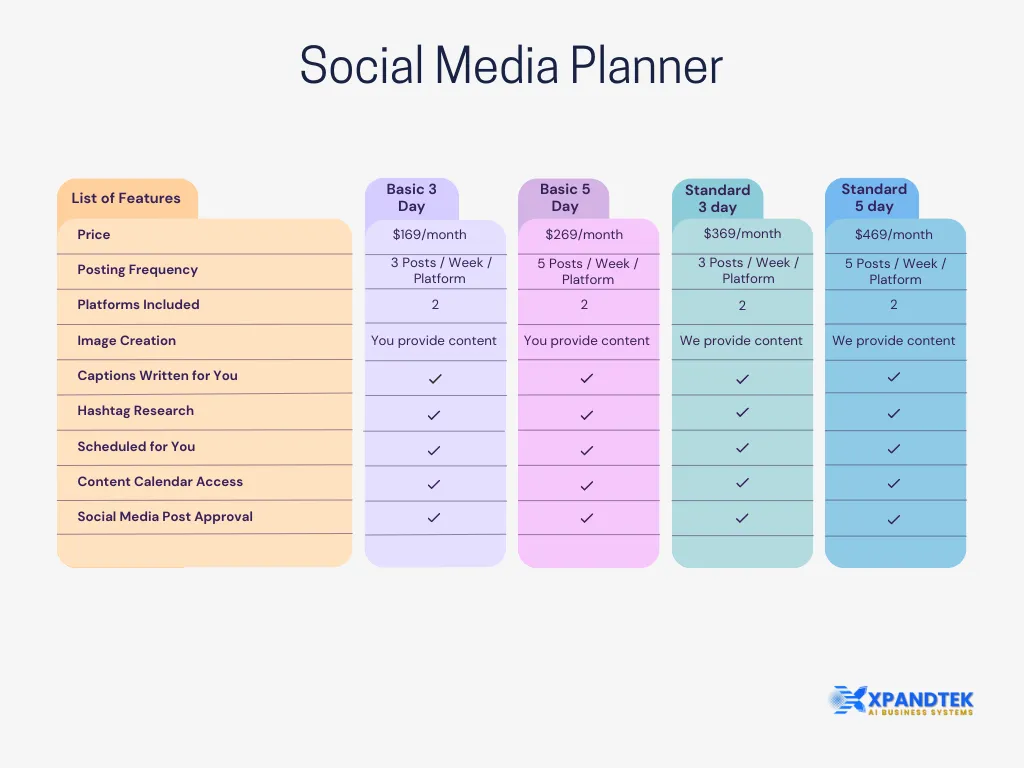 Social Media Planner

| List of Features | Basic 3 Day | Basic 5 Day | Standard 3 day | Standard 5 day |
|---|---|---|---|---|
| Price | $169/month | $269/month | $369/month | $469/month |
| Posting Frequency | 3 Posts / Week / Platform | 5 Posts / Week / Platform | 3 Posts / Week / Platform | 5 Posts / Week / Platform |
| Platforms Included | 2 | 2 | 2 | 2 |
| Image Creation | You provide content | You provide content | We provide content | We provide content |
| Captions Written for You | ✓ | ✓ | ✓ | ✓ |
| Hashtag Research | ✓ | ✓ | ✓ | ✓ |
| Scheduled for You | ✓ | ✓ | ✓ | ✓ |
| Content Calendar Access | ✓ | ✓ | ✓ | ✓ |
| Social Media Post Approval | ✓ | ✓ | ✓ | ✓ |

XPANDTEK
AI BUSINESS SYSTEMS